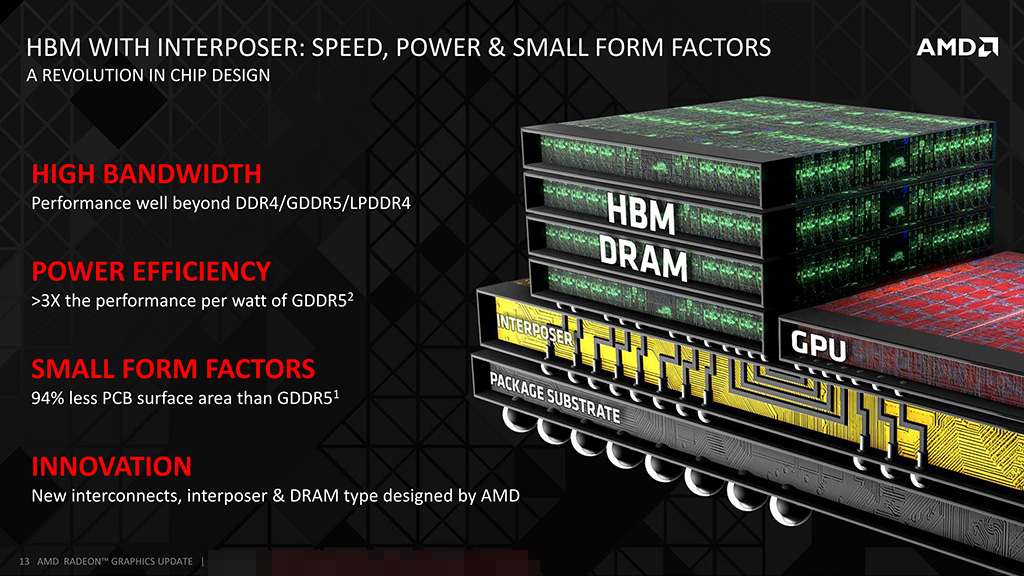 HBM WITH INTERPOSER: SPEED, POWER & SMALL FORM FACTORS
A REVOLUTION IN CHIP DESIGN

AMD

HIGH BANDWIDTH
Performance well beyond DDR4/GDDR5/LPDDR4

POWER EFFICIENCY
>3X the performance per watt of GDDR5$^2$

SMALL FORM FACTORS
94% less PCB surface area than GDDR5$^1$

INNOVATION
New interconnects, interposer & DRAM type designed by AMD

HBM
DRAM
INTERPOSER
GPU
PACKAGE SUBSTRATE

13 AMD RADEON™ GRAPHICS UPDATE |